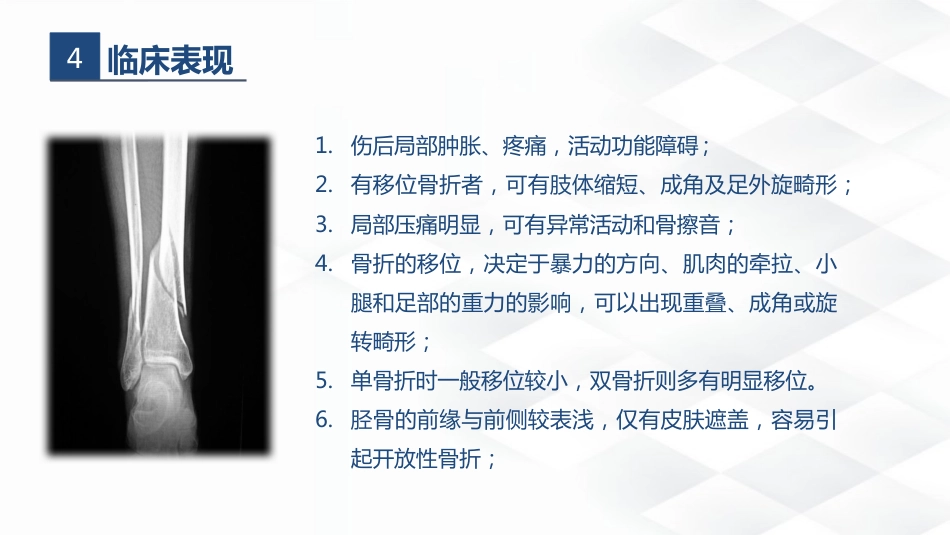 4 临床表现

1. 伤后局部肿胀、疼痛，活动功能障碍；
2. 有移位骨折者，可有肢体缩短、成角及足外旋畸形；
3. 局部压痛明显，可有异常活动和骨擦音；
4. 骨折的移位，决定于暴力的方向、肌肉的牵拉、小腿和足部的重力的影响，可以出现重叠、成角或旋转畸形；
5. 单骨折时一般移位较小，双骨折则多有明显移位。
6. 胫骨的前缘与前侧较表浅，仅有皮肤遮盖，容易引起开放性骨折；